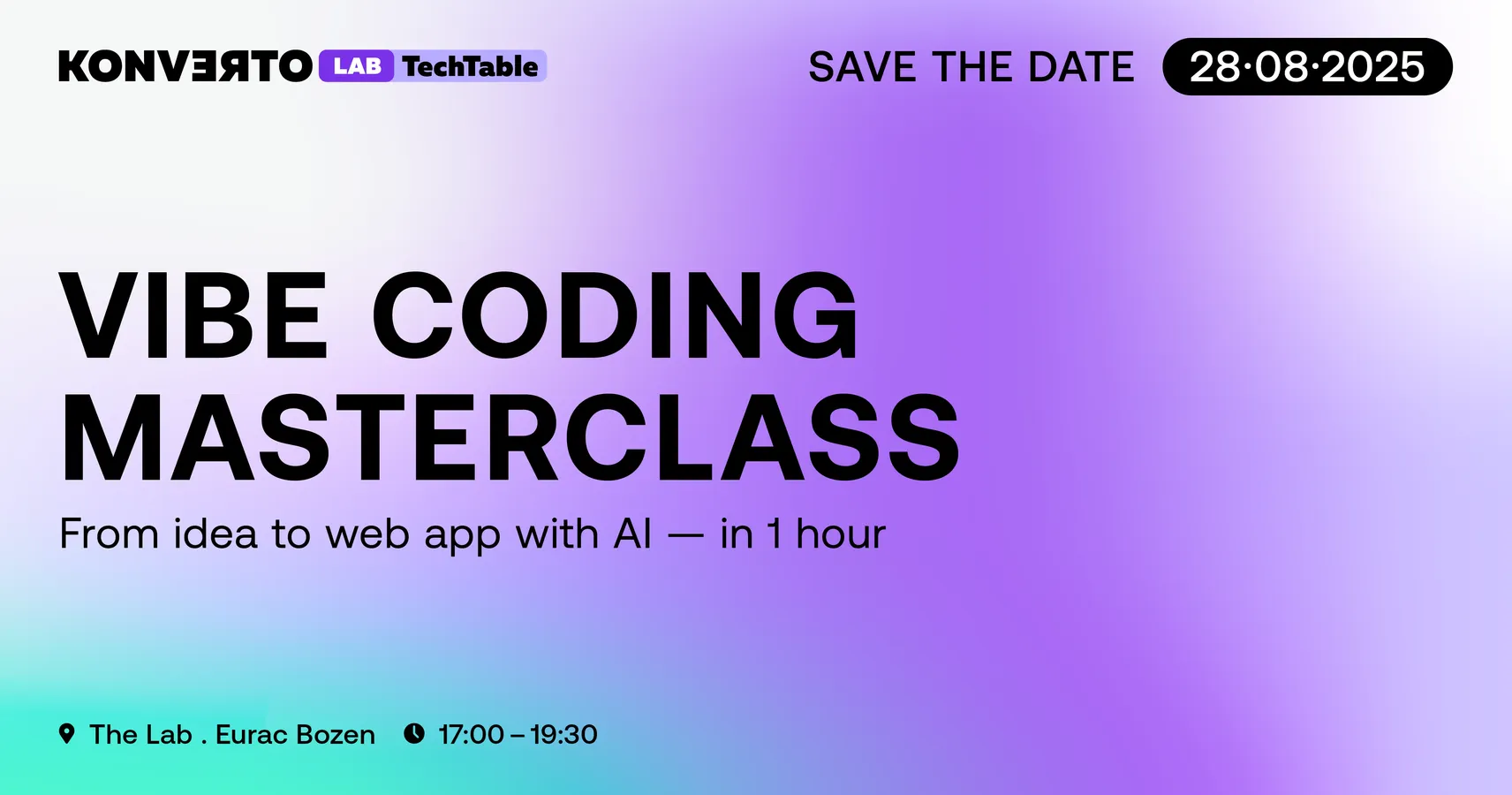 KONVERTO LAB TechTable

SAVE THE DATE 28·08·2025

VIBE CODING MASTERCLASS

From idea to web app with AI — in 1 hour

The Lab . Eurac Bozen 17:00 – 19:30